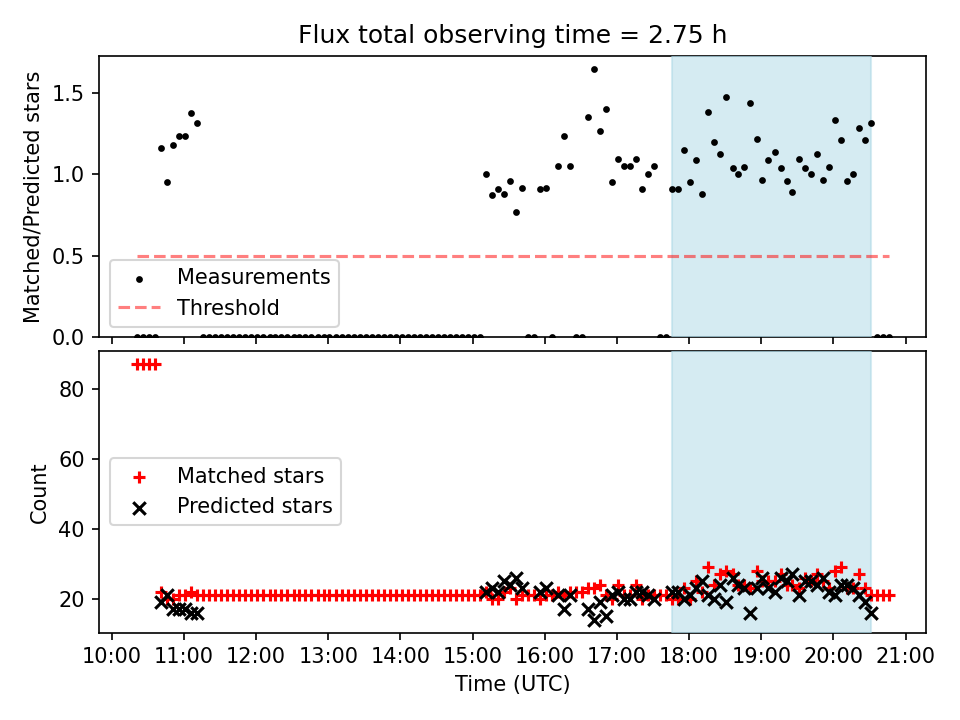 Flux total observing time = 2.75 h

Matched/Predicted stars

1.5
1.0
0.5
0.0

Measurements
Threshold

Count

80
60
40
20

Matched stars
Predicted stars

10:00 11:00 12:00 13:00 14:00 15:00 16:00 17:00 18:00 19:00 20:00 21:00
Time (UTC)